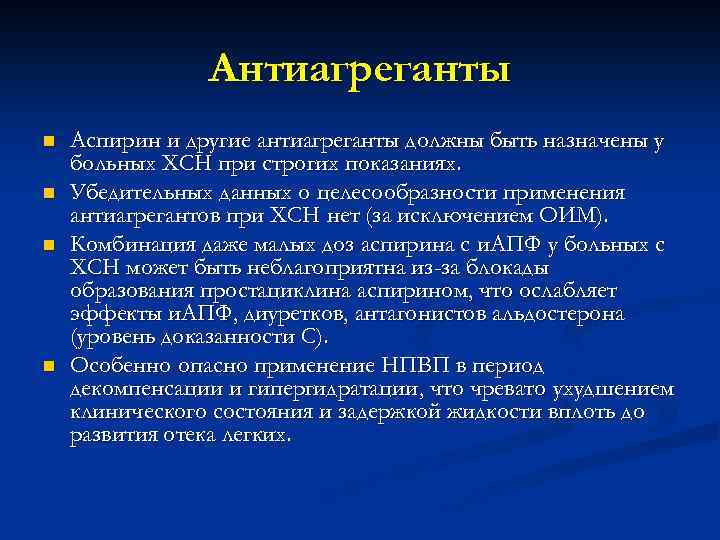 Антиагреганты

Аспирин и другие антиагреганты должны быть назначены у больных ХСН при строгих показаниях.

Убедительных данных о целесообразности применения антиагрегантов при ХСН нет (за исключением ОИМ).

Комбинация даже малых доз аспирина с иАПФ у больных с ХСН может быть неблагоприятна из-за блокады образования простациклина аспирином, что ослабляет эффекты иАПФ, диуретков, антагонистов альдостерона (уровень доказанности С).

Особенно опасно применение НПВП в период декомпенсации и гипергидратации, что чревато ухудшением клинического состояния и задержкой жидкости вплоть до развития отека легких.